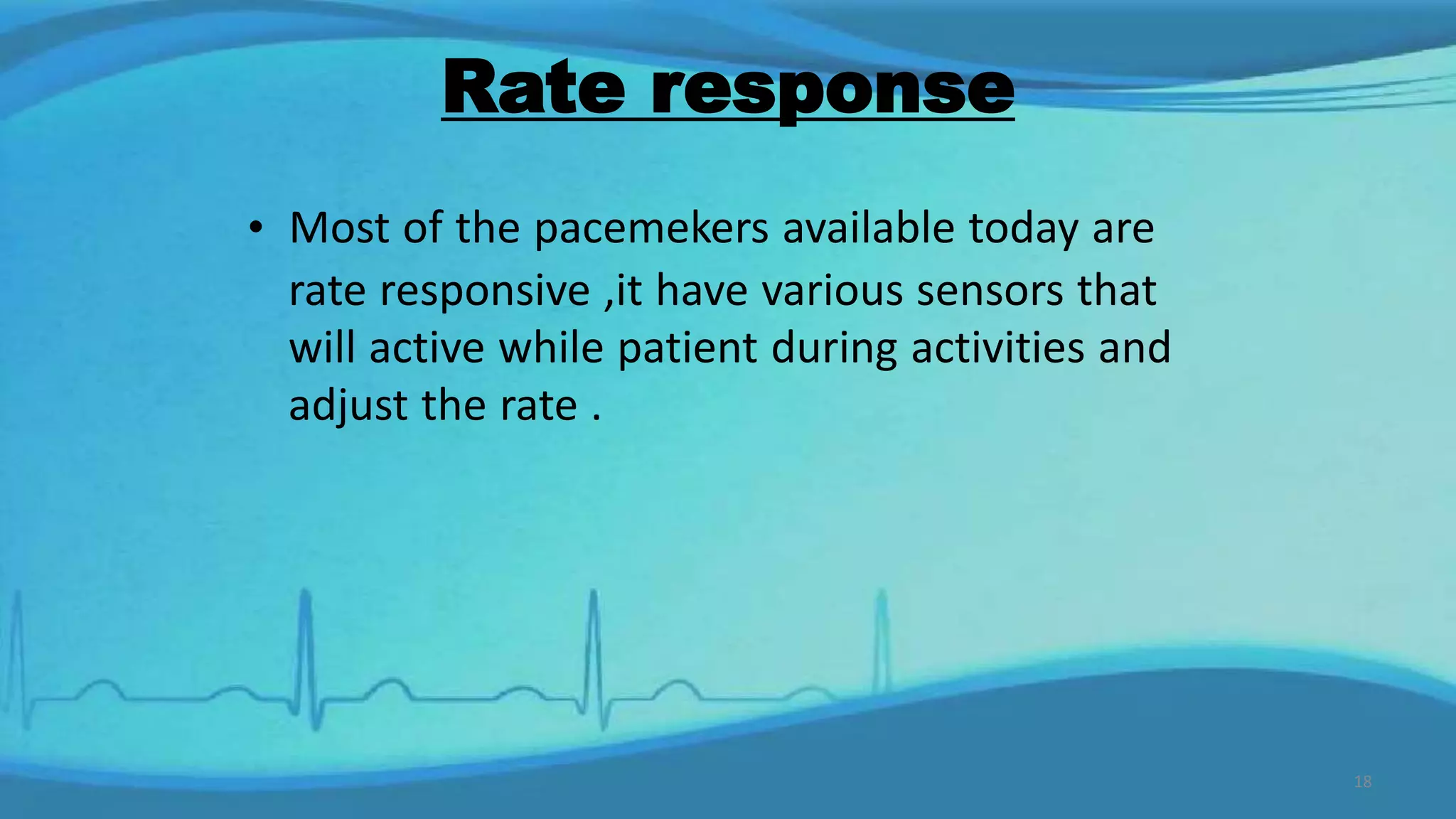 Rate response

• Most of the pacemekers available today are rate responsive ,it have various sensors that will active while patient during activities and adjust the rate .

18